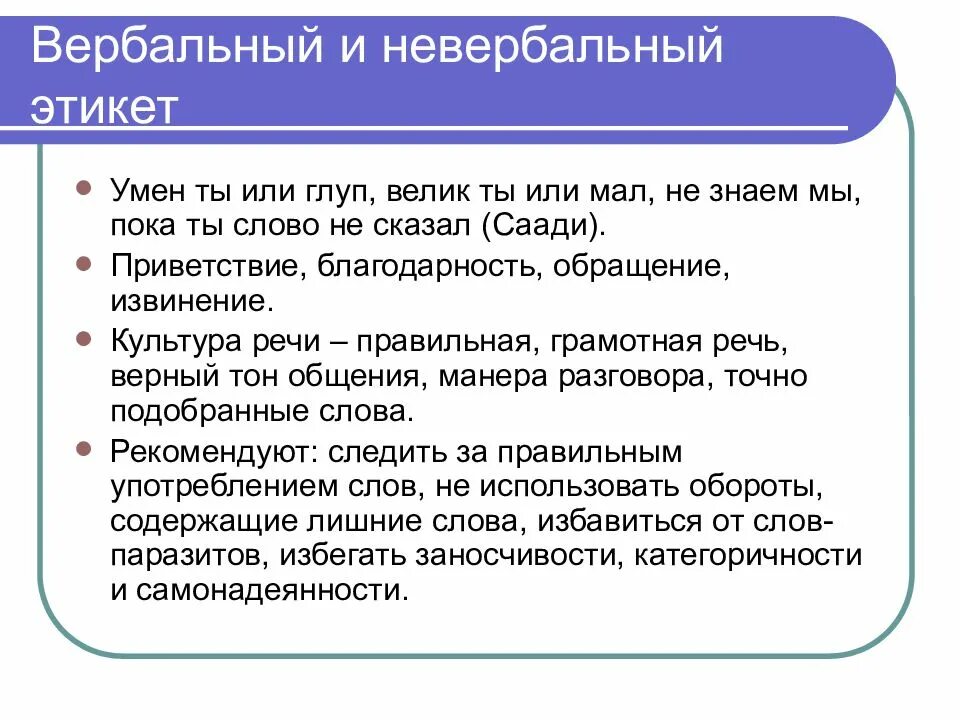 Вербальный и невербальный этикет

- Умен ты или глуп, велик ты или мал, не знаем мы, пока ты слово не сказал (Саади).
- Приветствие, благодарность, обращение, извинение.
- Культура речи – правильная, грамотная речь, верный тон общения, манера разговора, точно подобранные слова.
- Рекомендуют: следить за правильным употреблением слов, не использовать обороты, содержащие лишние слова, избавиться от слов-паразитов, избегать заносчивости, категоричности и самонадеянности.